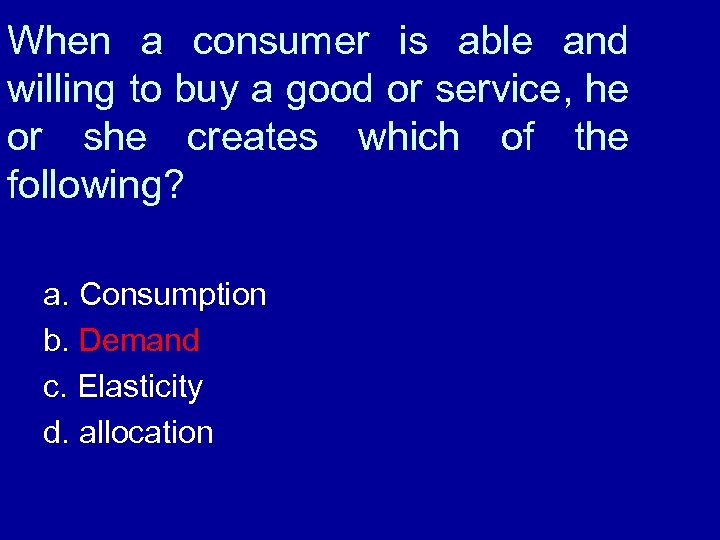 When a consumer is able and willing to buy a good or service, he or she creates which of the following?

a. Consumption
b. Demand
c. Elasticity
d. allocation